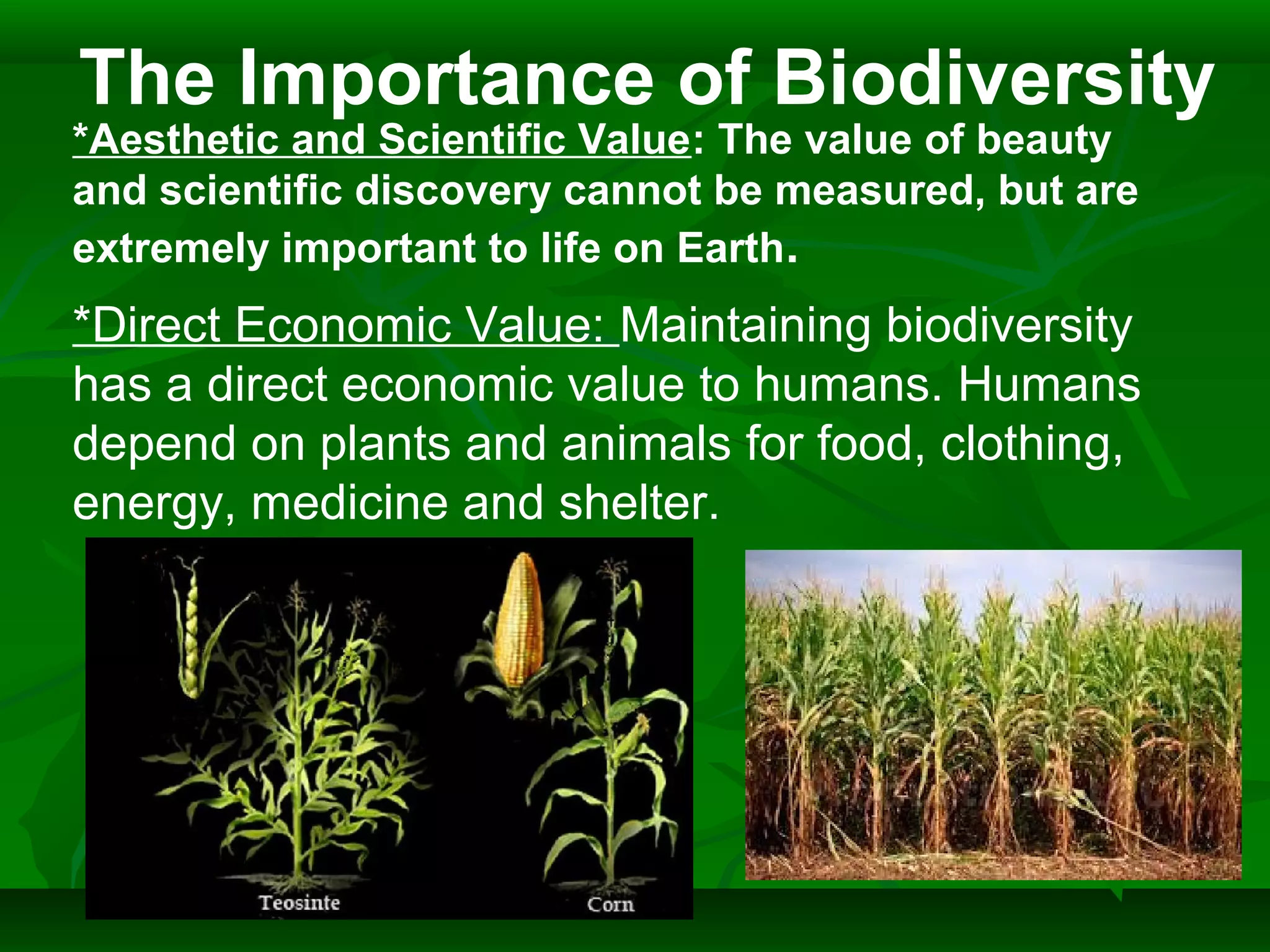 The Importance of Biodiversity

*Aesthetic and Scientific Value: The value of beauty and scientific discovery cannot be measured, but are extremely important to life on Earth.

*Direct Economic Value: Maintaining biodiversity has a direct economic value to humans. Humans depend on plants and animals for food, clothing, energy, medicine and shelter.

Teosinte

Corn